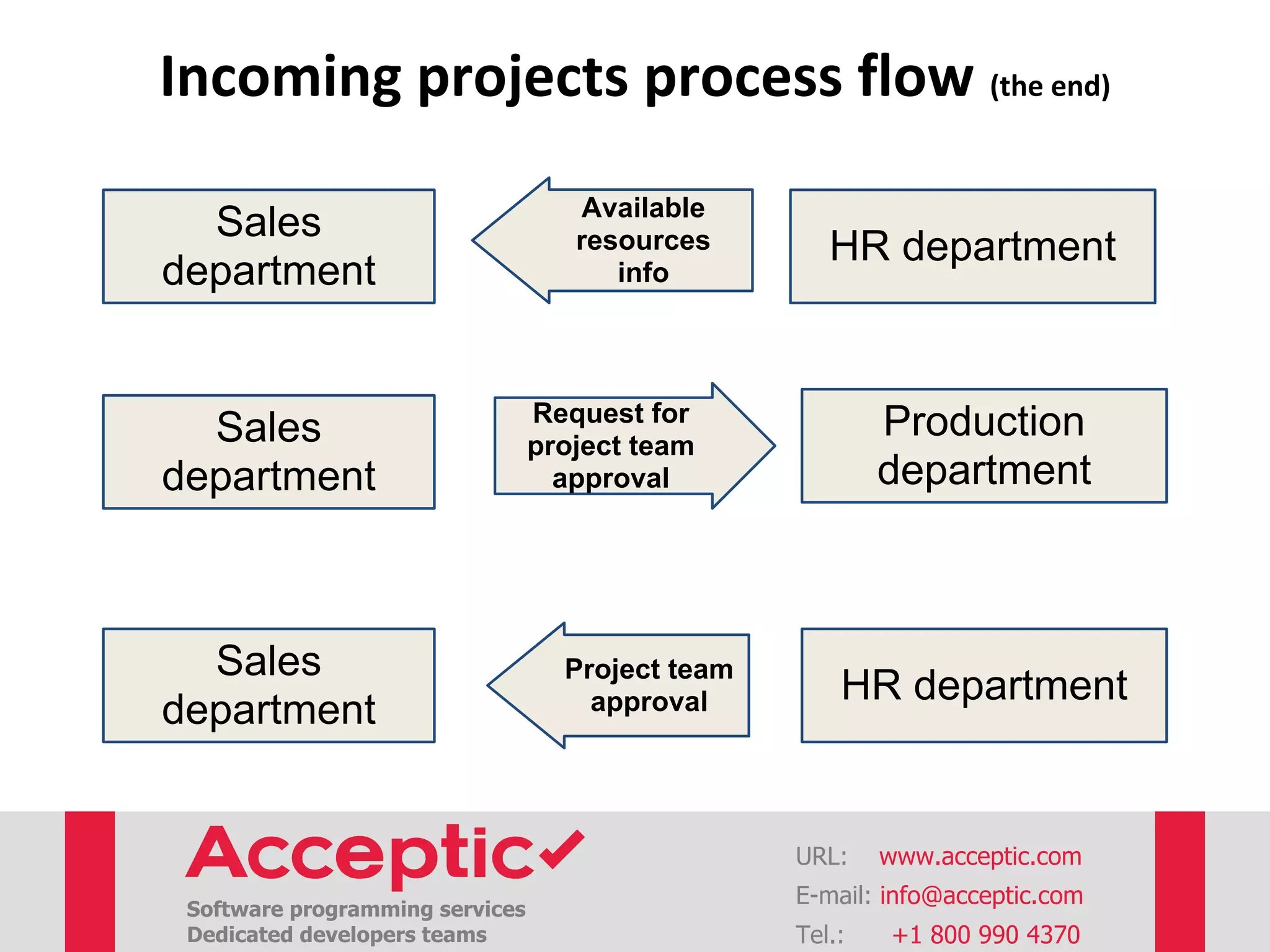 Incoming projects process flow (the end)

Sales department

Available resources info

HR department

Sales department

Request for project team approval

Production department

Sales department

Project team approval

HR department

Acceptic

Software programming services
Dedicated developers teams

URL: www.acceptic.com
E-mail: info@acceptic.com
Tel.: +1 800 990 4370